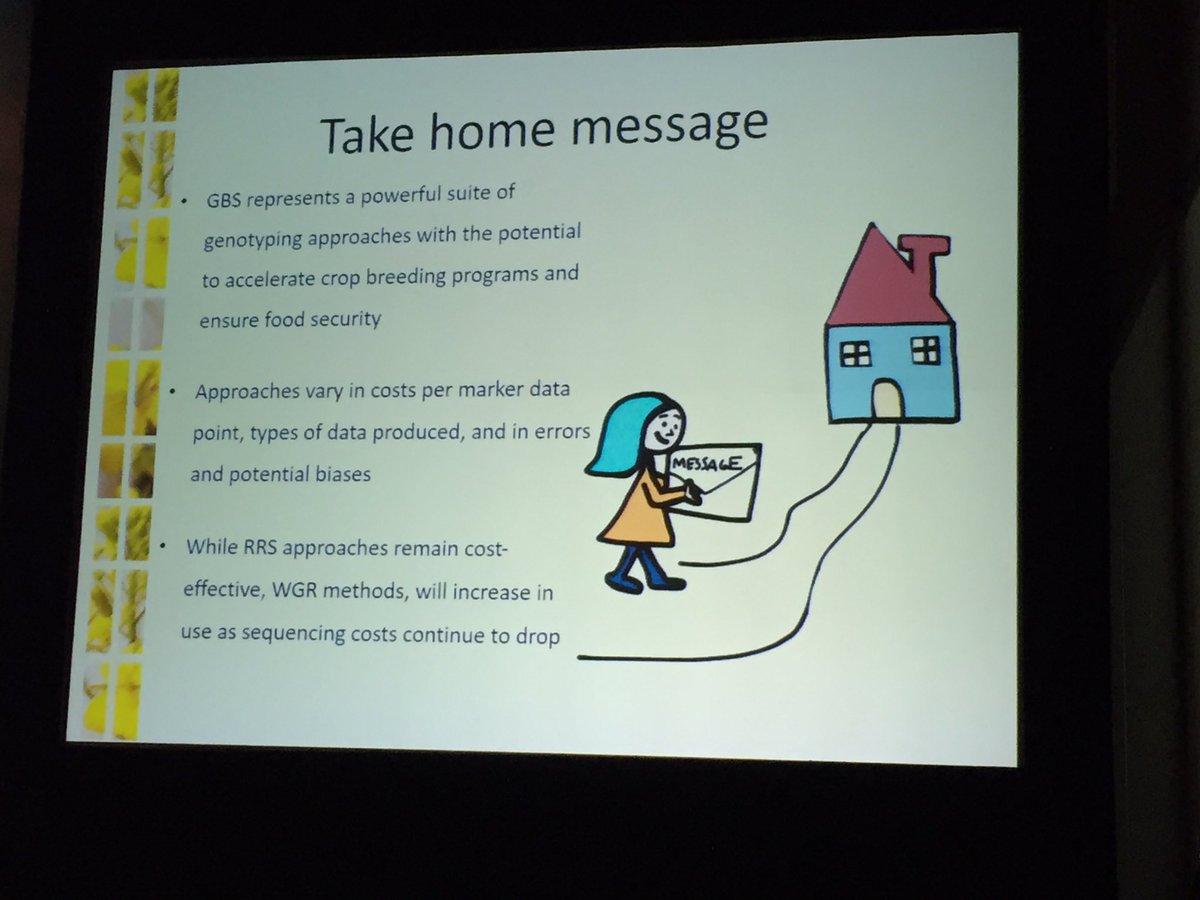 Take home message

• GBS represents a powerful suite of genotyping approaches with the potential to accelerate crop breeding programs and ensure food security

• Approaches vary in costs per marker data point, types of data produced, and in errors and potential biases

• While RRS approaches remain cost-effective, WGR methods, will increase in use as sequencing costs continue to drop

MESSAGE